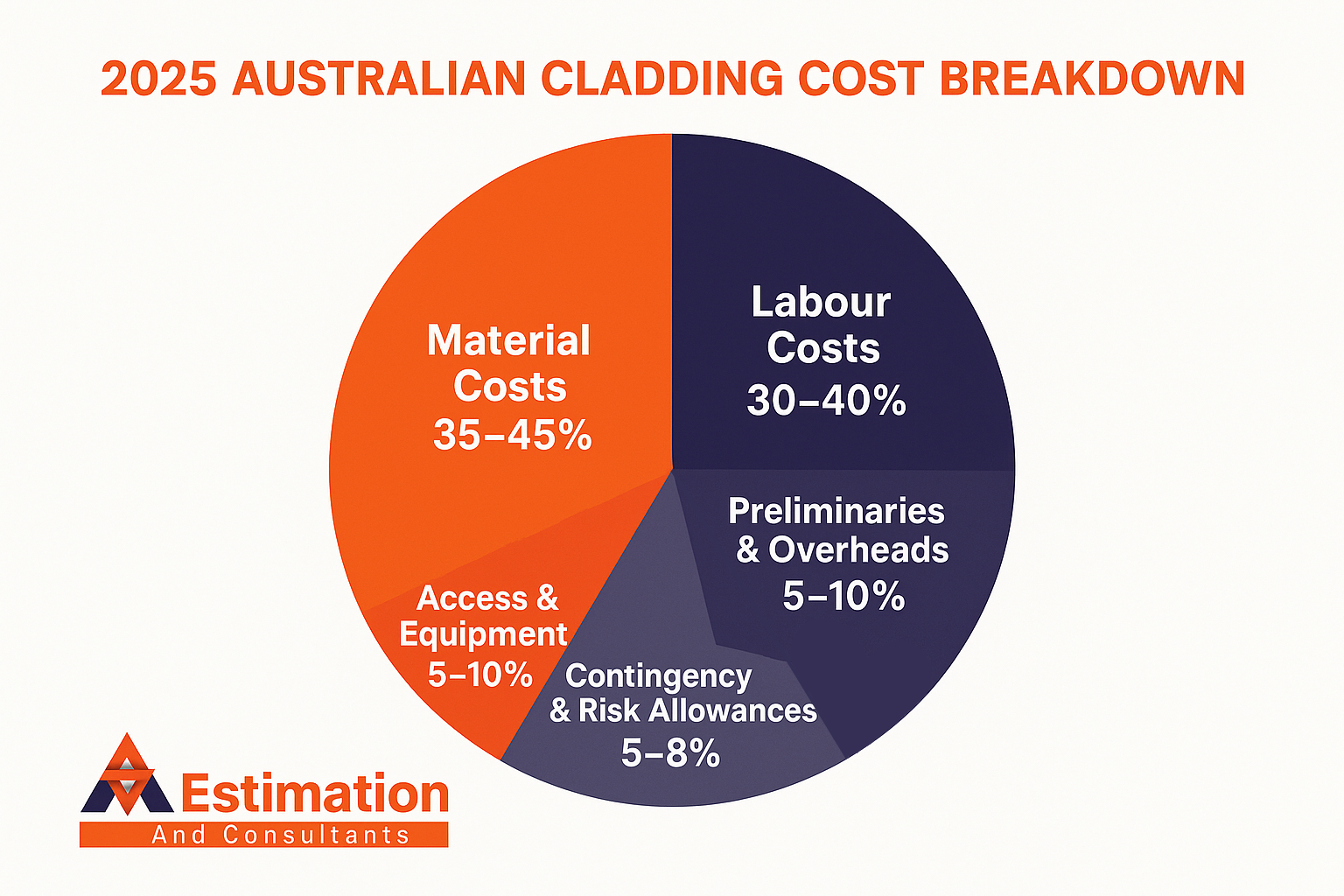 2025 AUSTRALIAN CLADDING COST BREAKDOWN

Material Costs 35–45%

Labour Costs 30–40%

Preliminaries & Overheads 5–10%

Access & Equipment 5–10%

Contingency & Risk Allowances 5–8%

Estimation
And Consultants